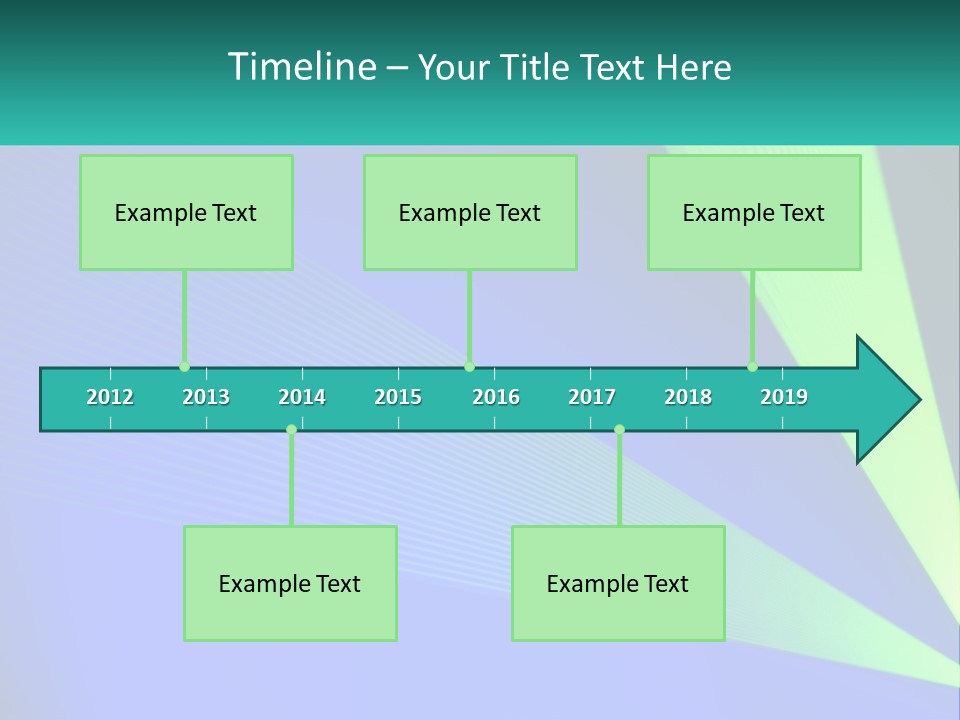 Timeline – Your Title Text Here

Example Text

Example Text

Example Text

2012 2013 2014 2015 2016 2017 2018 2019

Example Text

Example Text